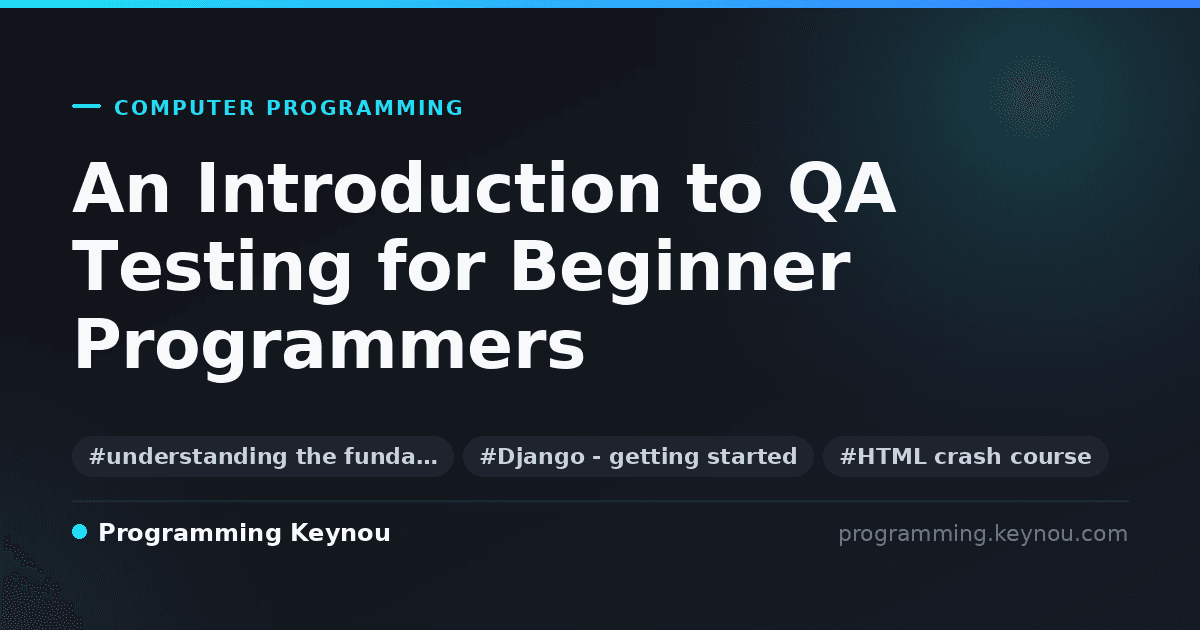 COMPUTER PROGRAMMING

An Introduction to QA Testing for Beginner Programmers

#understanding the funda… #Django - getting started #HTML crash course

Programming Keynou

programming.keynou.com